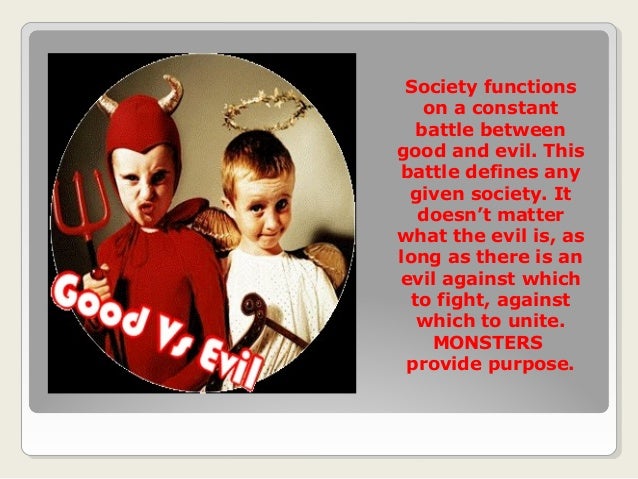 Good Vs Evil

Society functions on a constant battle between good and evil. This battle defines any given society. It doesn't matter what the evil is, as long as there is an evil against which to fight, against which to unite. MONSTERS provide purpose.